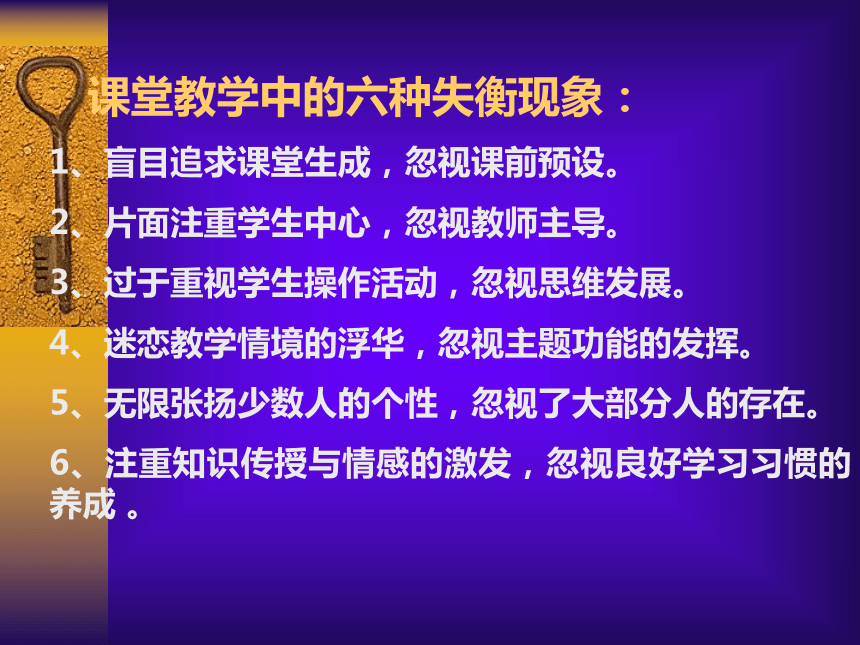 课堂教学中的六种失衡现象：

1、盲目追求课堂生成，忽视课前预设。

2、片面注重学生中心，忽视教师主导。

3、过于重视学生操作活动，忽视思维发展。

4、迷恋教学情境的浮华，忽视主题功能的发挥。

5、无限张扬少数人的个性，忽视了大部分人的存在。

6、注重知识传授与情感的激发，忽视良好学习习惯的养成 。